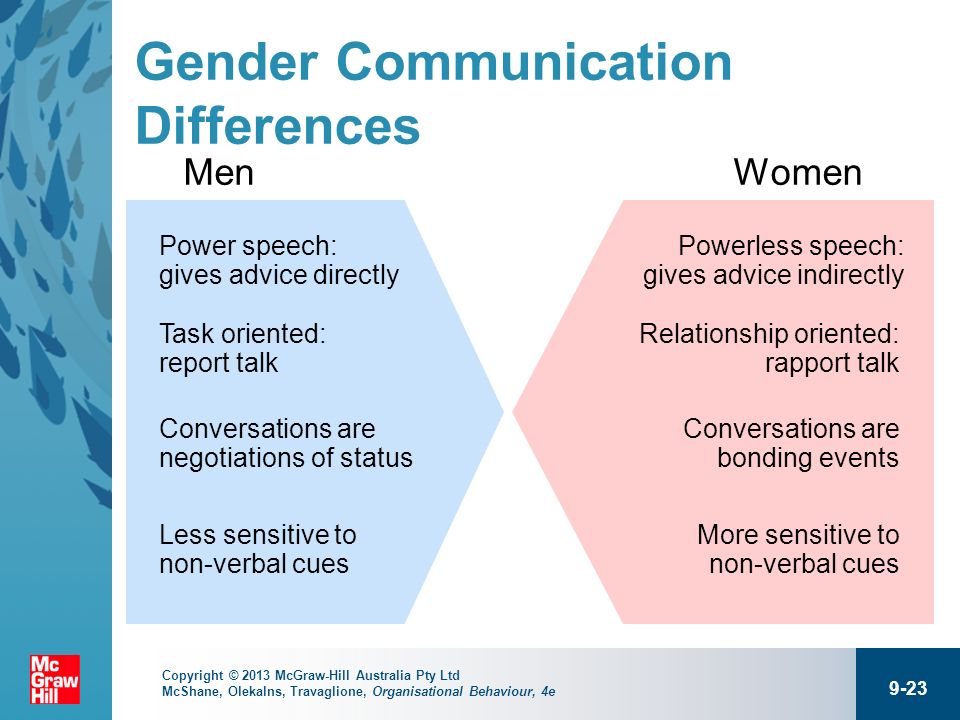 Gender Communication Differences

Men

Power speech: gives advice directly

Task oriented: report talk

Conversations are negotiations of status

Less sensitive to non-verbal cues

Women

Powerless speech: gives advice indirectly

Relationship oriented: rapport talk

Conversations are bonding events

More sensitive to non-verbal cues

Mc Graw Hill

Copyright © 2013 McGraw-Hill Australia Pty Ltd
McShane, Olekalns, Travaglione, Organisational Behaviour, 4e

9-23